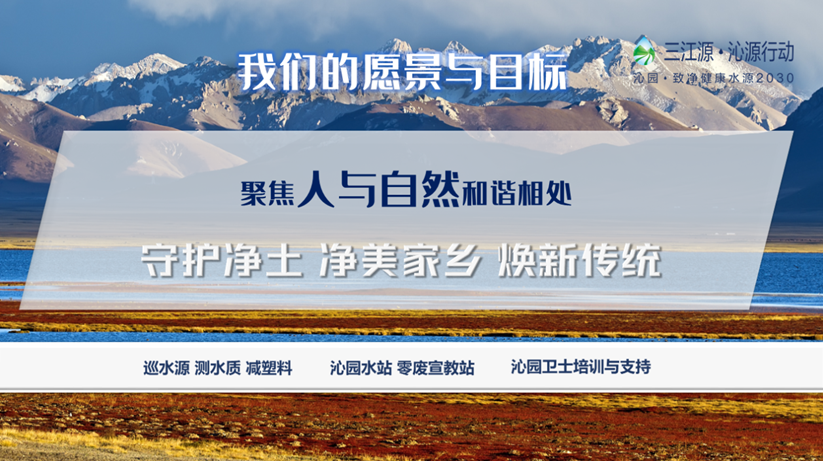 三江源·沁源行动
沁园·致净健康水源2030

我们的愿景与目标

聚焦人与自然和谐相处

守护净土 净美家乡 焕新传统

巡水源 测水质 减塑料

沁园水站 零废宣教站

沁园卫士培训与支持